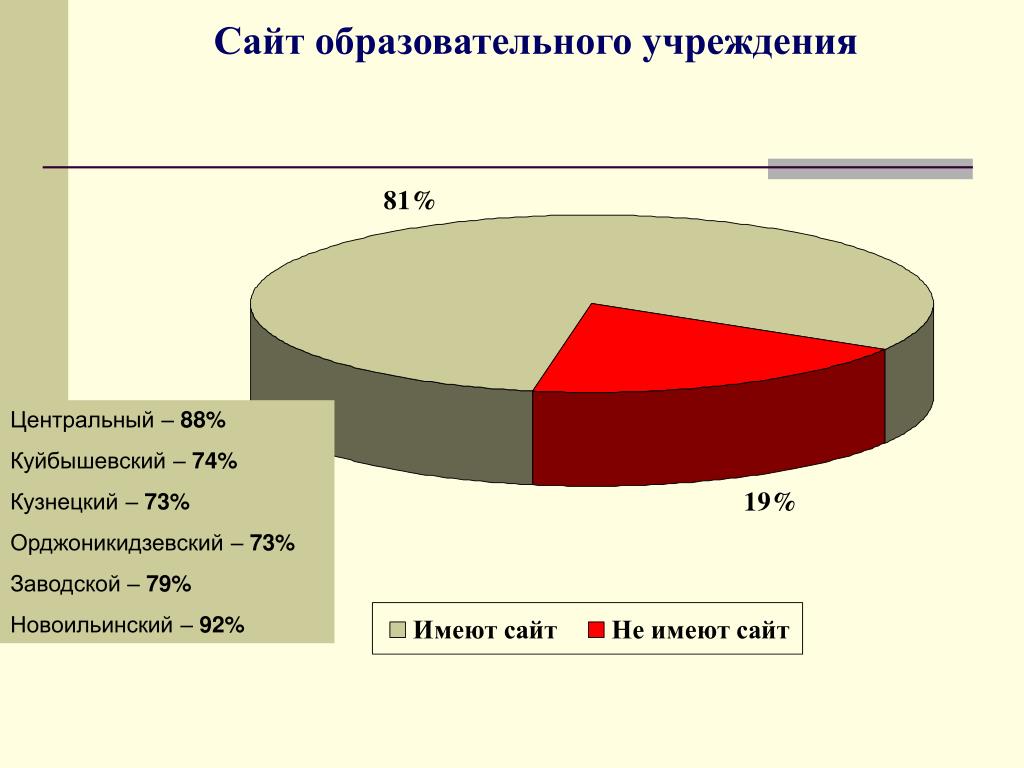 Сайт образовательного учреждения

81%

19%

Центральный – 88%
Куйбышевский – 74%
Кузнецкий – 73%
Орджоникидзевский – 73%
Заводской – 79%
Новоильинский – 92%

Имеют сайт
Не имеют сайт